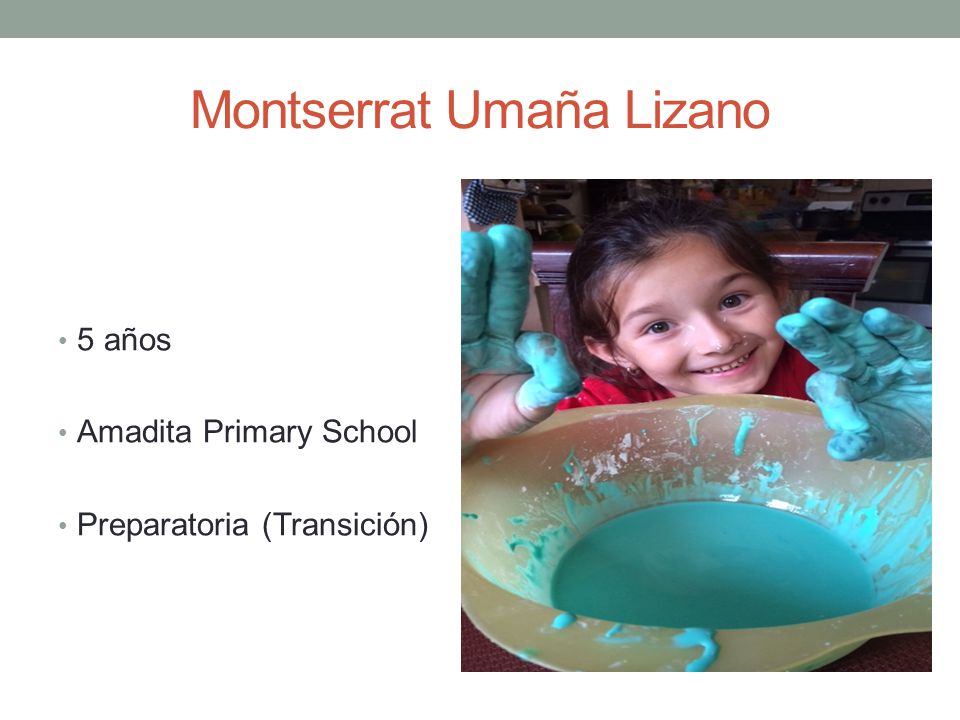 Montserrat Umaña Lizano

• 5 años

• Amadita Primary School

• Preparatoria (Transición)